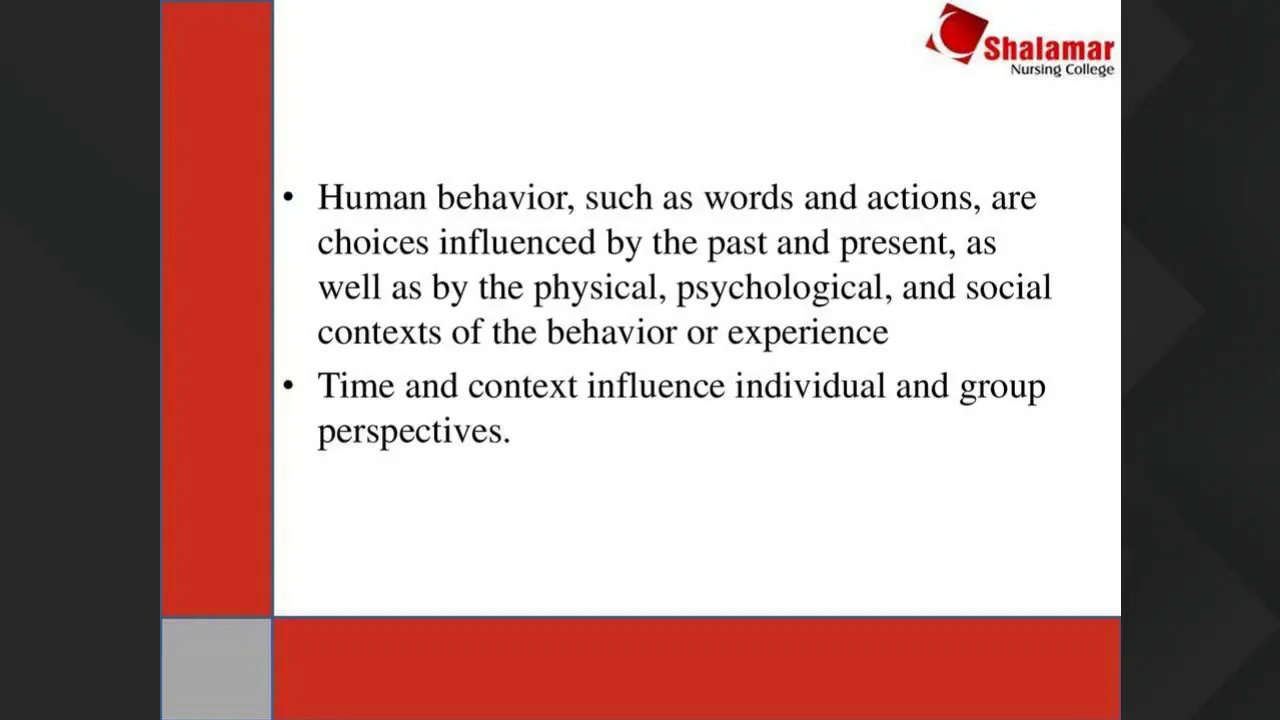 Shalamar
Nursing College

• Human behavior, such as words and actions, are choices influenced by the past and present, as well as by the physical, psychological, and social contexts of the behavior or experience

• Time and context influence individual and group perspectives.